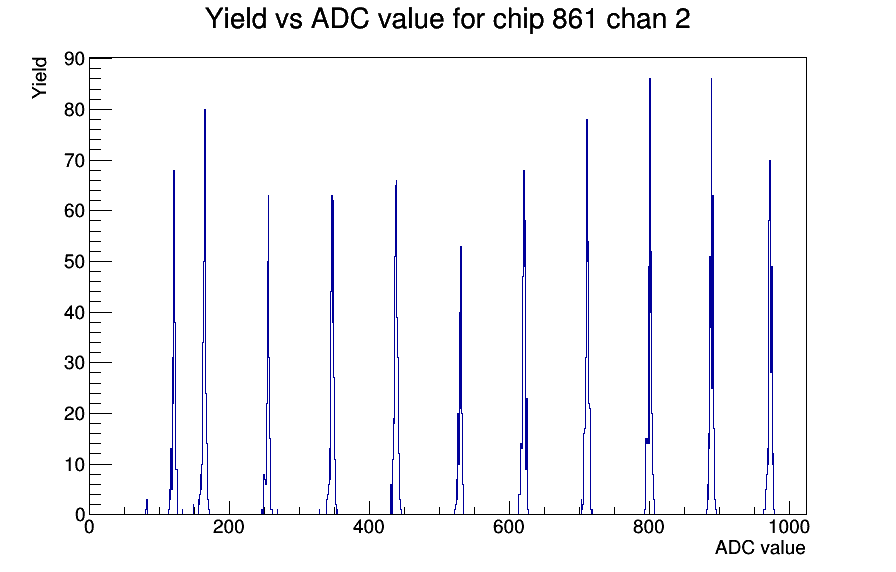 Yield vs ADC value for chip 861 chan 2

Yield

90
80
70
60
50
40
30
20
10
0

0 200 400 600 800 1000

ADC value